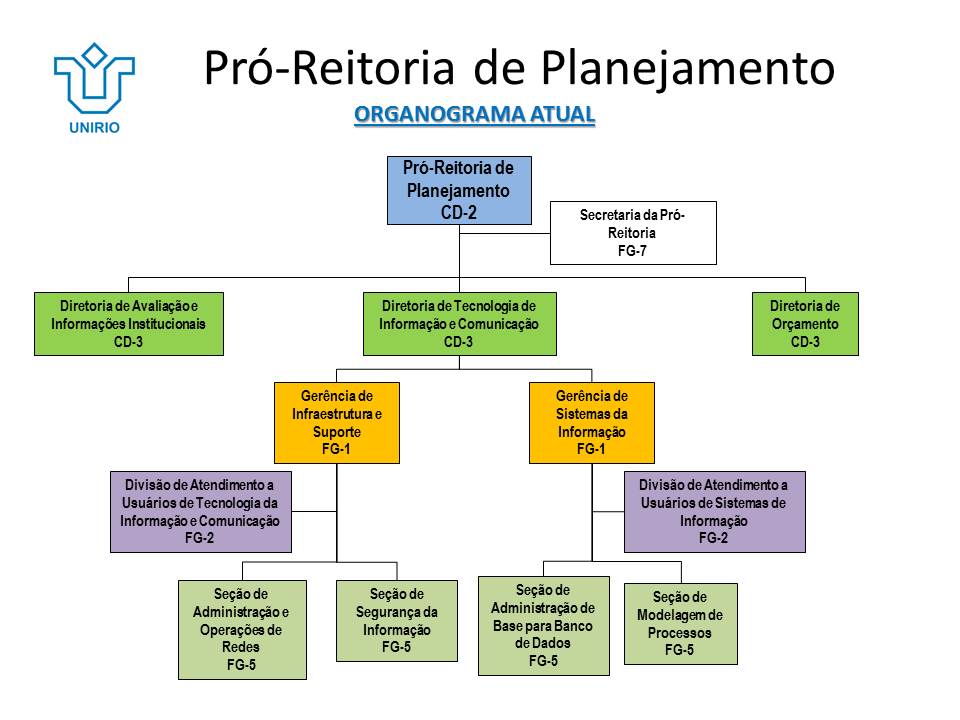 UNIRIO

Pró-Reitoria de Planejamento

ORGANOGRAMA ATUAL

Pró-Reitoria de Planejamento
CD-2

Secretaria da Pró-Reitoria
FG-7

Diretoria de Avaliação e Informações Institucionais
CD-3

Diretoria de Tecnologia de Informação e Comunicação
CD-3

Diretoria de Orçamento
CD-3

Gerência de Infraestrutura e Suporte
FG-1

Gerência de Sistemas da Informação
FG-1

Divisão de Atendimento a Usuários de Tecnologia da Informação e Comunicação
FG-2

Divisão de Atendimento a Usuários de Sistemas de Informação
FG-2

Seção de Administração e Operações de Redes
FG-5

Seção de Segurança da Informação
FG-5

Seção de Administração de Base para Banco de Dados
FG-5

Seção de Modelagem de Processos
FG-5